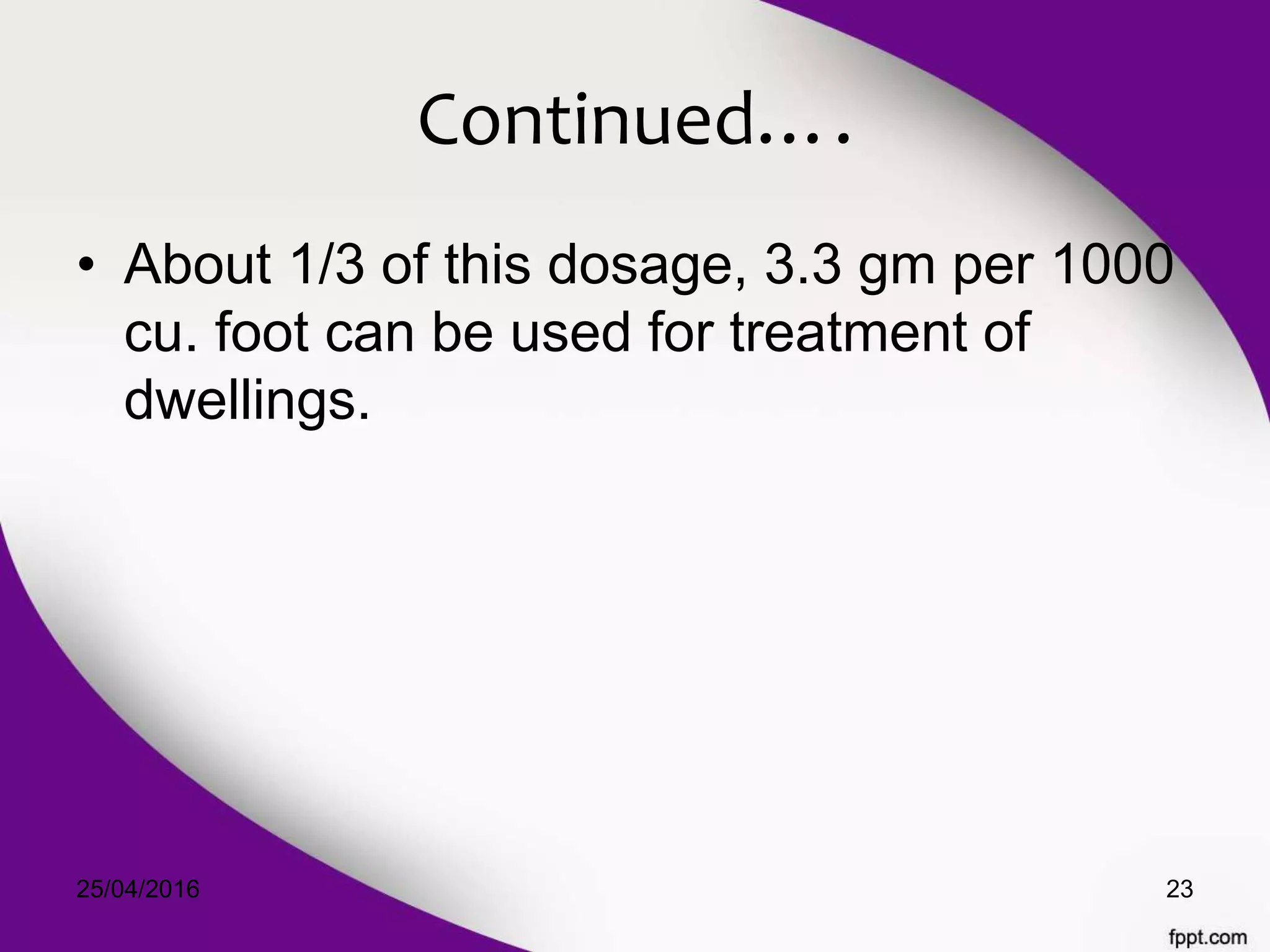 Continued….

• About 1/3 of this dosage, 3.3 gm per 1000 cu. foot can be used for treatment of dwellings.

25/04/2016

23

fppt.com